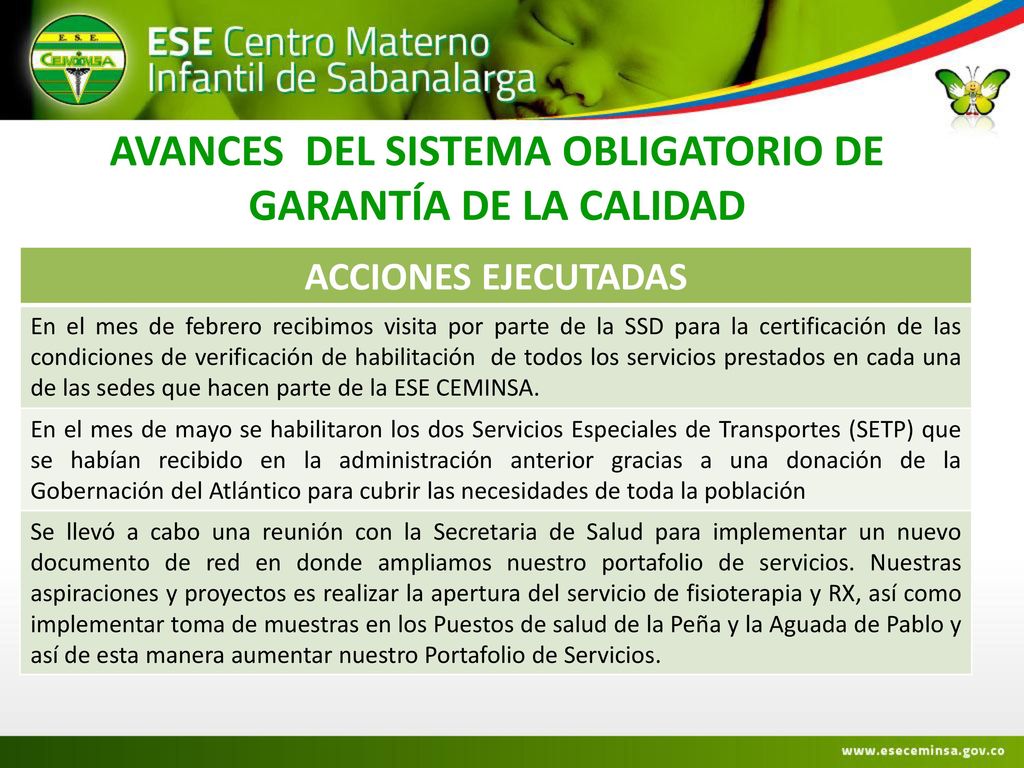 E.S.E.
CEMINSA

ESE Centro Materno Infantil de Sabanalarga

AVANCES DEL SISTEMA OBLIGATORIO DE GARANTÍA DE LA CALIDAD

| ACCIONES EJECUTADAS |
|---|
| En el mes de febrero recibimos visita por parte de la SSD para la certificación de las condiciones de verificación de habilitación de todos los servicios prestados en cada una de las sedes que hacen parte de la ESE CEMINSA. |
| En el mes de mayo se habilitaron los dos Servicios Especiales de Transportes (SETP) que se habían recibido en la administración anterior gracias a una donación de la Gobernación del Atlántico para cubrir las necesidades de toda la población |
| Se llevó a cabo una reunión con la Secretaria de Salud para implementar un nuevo documento de red en donde ampliamos nuestro portafolio de servicios. Nuestras aspiraciones y proyectos es realizar la apertura del servicio de fisioterapia y RX, así como implementar toma de muestras en los Puestos de salud de la Peña y la Aguada de Pablo y así de esta manera aumentar nuestro Portafolio de Servicios. |

www.eseceminsa.gov.co